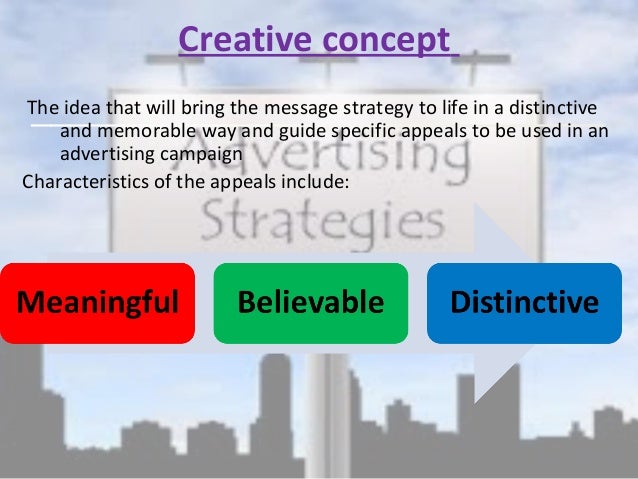 Creative concept

The idea that will bring the message strategy to life in a distinctive and memorable way and guide specific appeals to be used in an advertising campaign

Characteristics of the appeals include:

Advertising Strategies

Meaningful

Believable

Distinctive